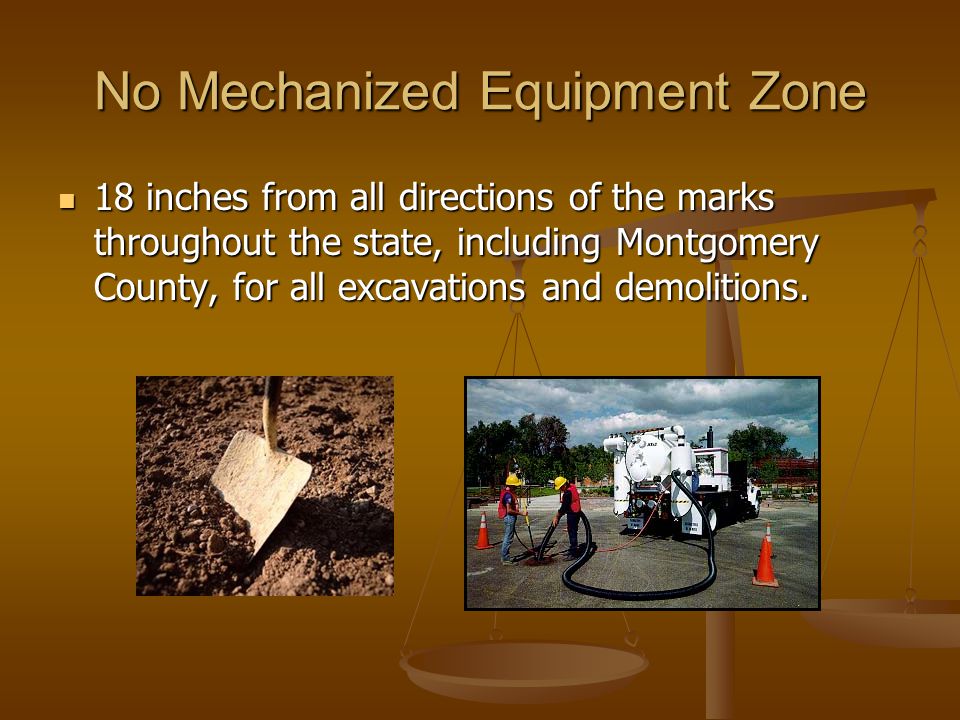 No Mechanized Equipment Zone

18 inches from all directions of the marks throughout the state, including Montgomery County, for all excavations and demolitions.